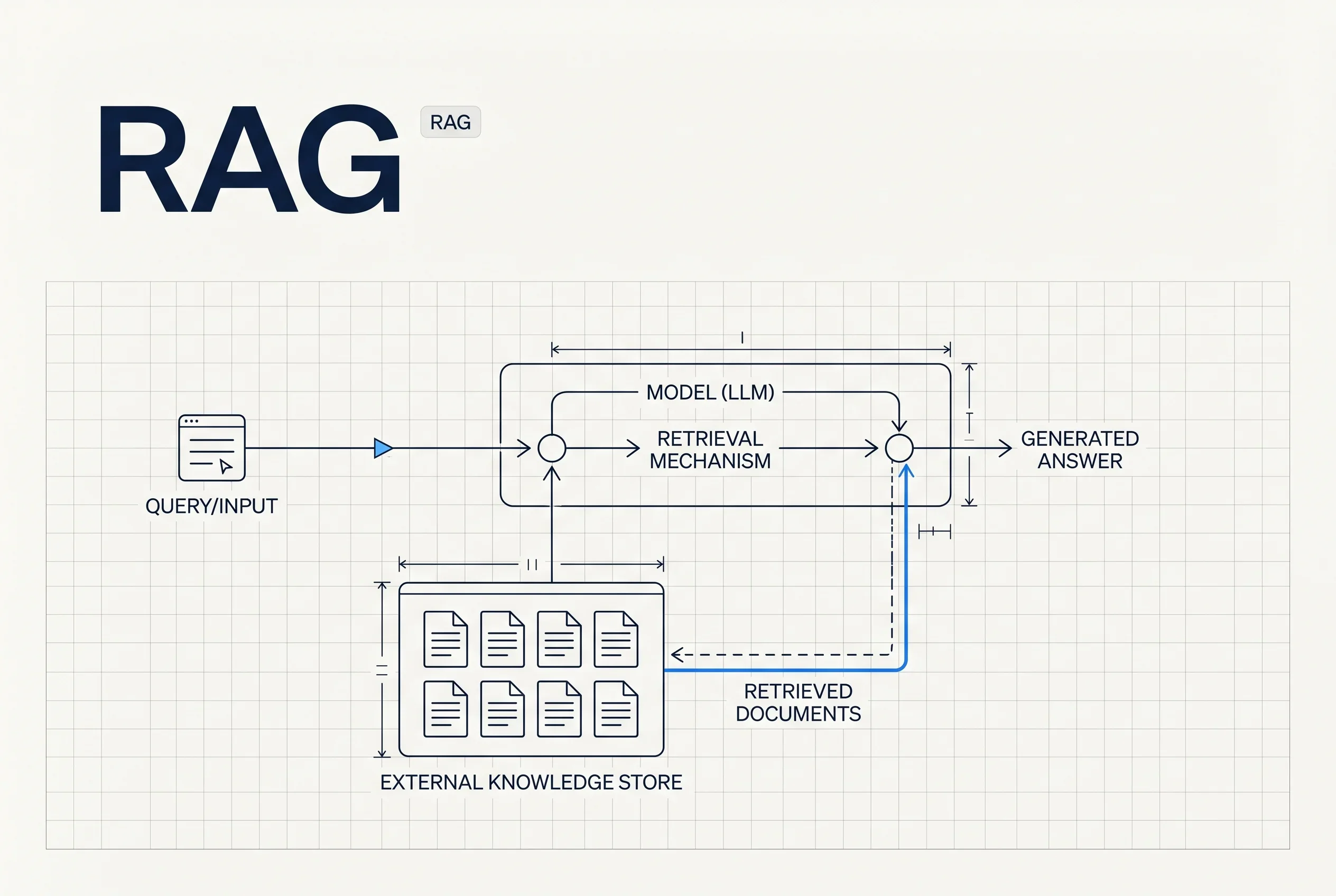 RAG

RAG

QUERY/INPUT

MODEL (LLM)

RETRIEVAL MECHANISM

GENERATED ANSWER

RETRIEVED DOCUMENTS

EXTERNAL KNOWLEDGE STORE